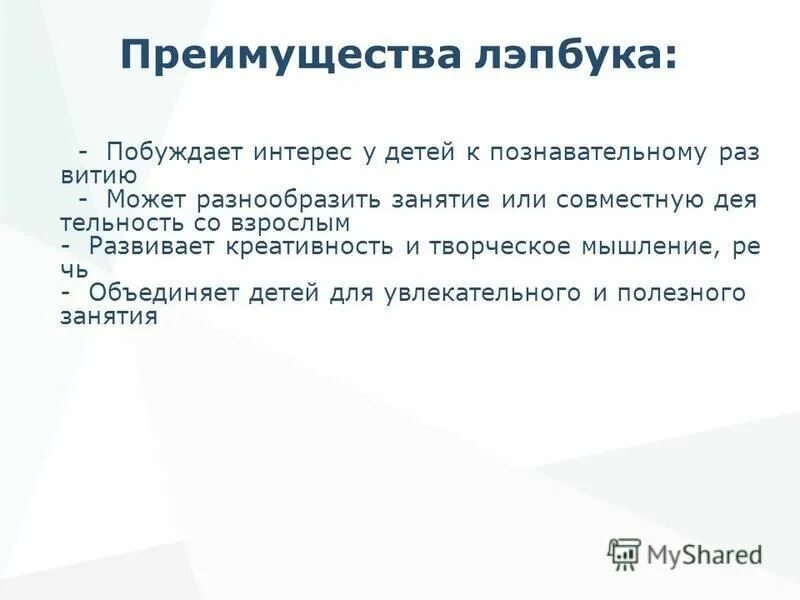 Преимущества лэпбука:

- Побуждает интерес у детей к познавательному раз витию
- Может разнообразить занятие или совместную дея тельность со взрослым
- Развивает креативность и творческое мышление, ре чь
- Объединяет детей для увлекательного и полезного занятия

MyShared